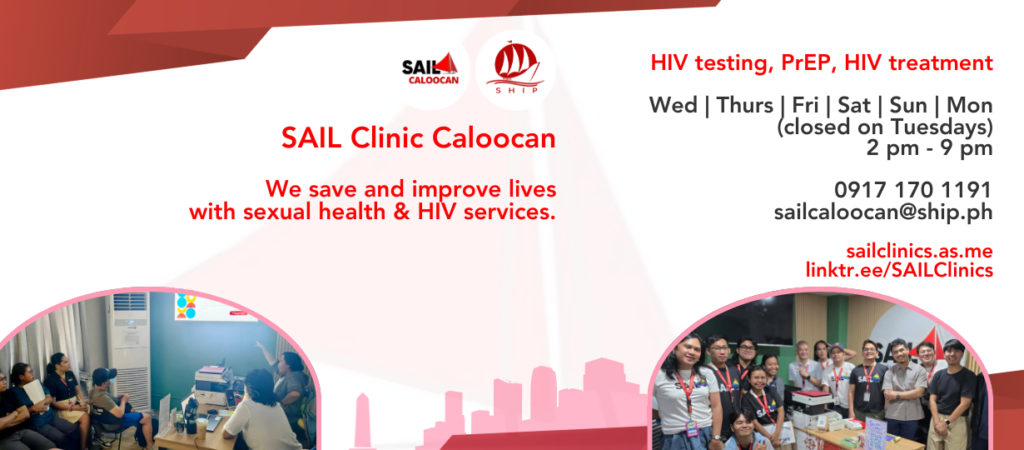 SAIL CALOOCAN

SHIP

SAIL Clinic Caloocan

We save and improve lives with sexual health & HIV services.

HIV testing, PrEP, HIV treatment

Wed | Thurs | Fri | Sat | Sun | Mon
(closed on Tuesdays)
2 pm - 9 pm

0917 170 1191
sailcaloocan@ship.ph

sailclinics.as.me
linktr.ee/SAILClinics